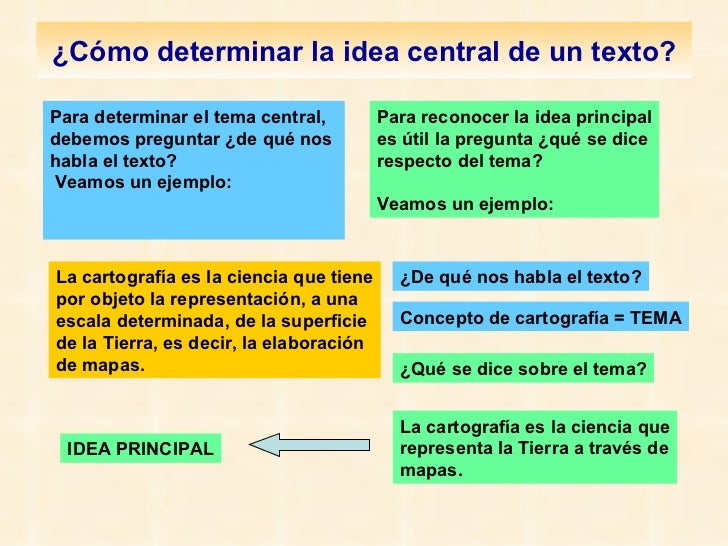 ¿Cómo determinar la idea central de un texto?

Para determinar el tema central, debemos preguntar ¿de qué nos habla el texto?
Veamos un ejemplo:

Para reconocer la idea principal es útil la pregunta ¿qué se dice respecto del tema?

Veamos un ejemplo:

La cartografía es la ciencia que tiene por objeto la representación, a una escala determinada, de la superficie de la Tierra, es decir, la elaboración de mapas.

¿De qué nos habla el texto?

Concepto de cartografía = TEMA

¿Qué se dice sobre el tema?

IDEA PRINCIPAL

La cartografía es la ciencia que representa la Tierra a través de mapas.